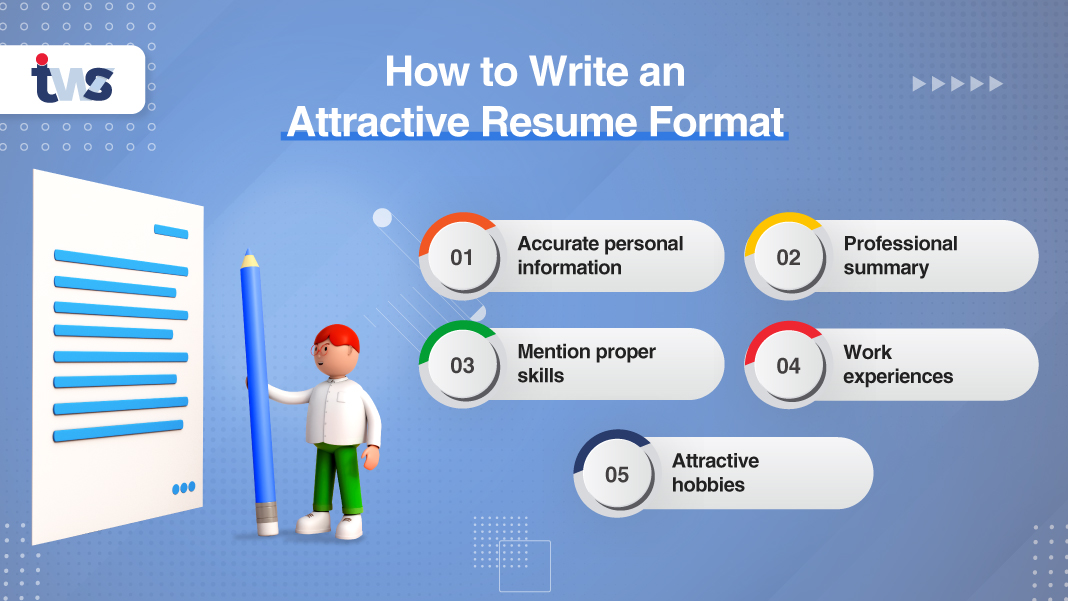 tws

How to Write an Attractive Resume Format

01 Accurate personal information

02 Professional summary

03 Mention proper skills

04 Work experiences

05 Attractive hobbies